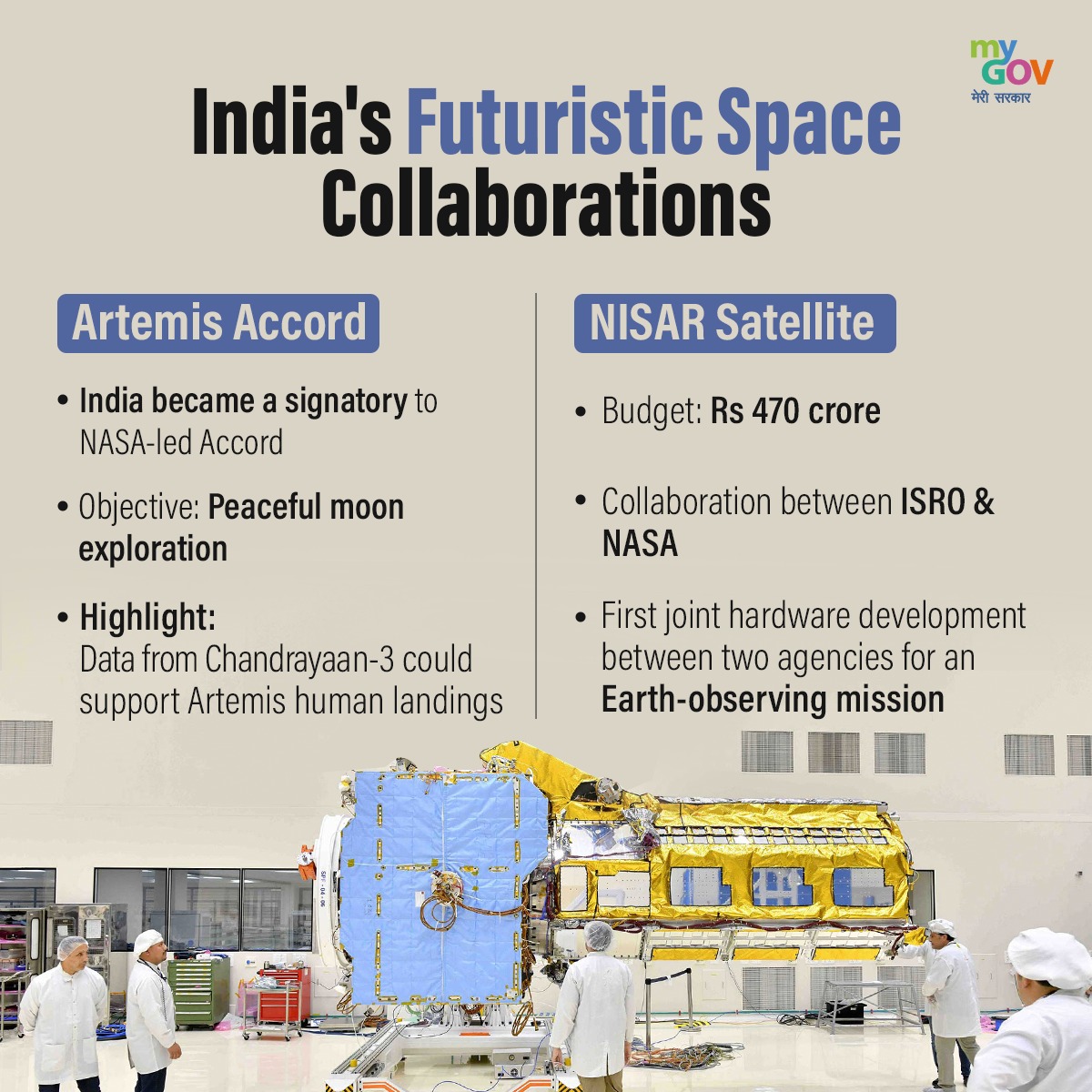 my GOV
मेरी सरकार

India's Futuristic Space Collaborations

Artemis Accord

• India became a signatory to NASA-led Accord

• Objective: Peaceful moon exploration

• Highlight:
Data from Chandrayaan-3 could support Artemis human landings

NISAR Satellite

• Budget: Rs 470 crore

• Collaboration between ISRO & NASA

• First joint hardware development between two agencies for an Earth-observing mission